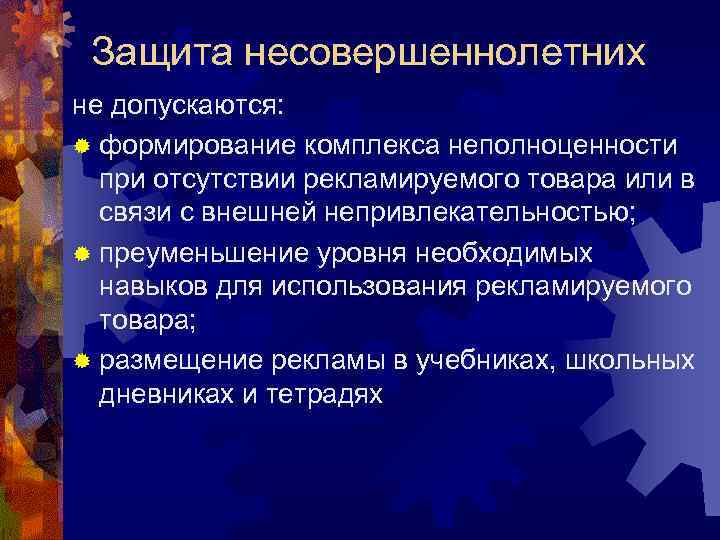 Защита несовершеннолетних

не допускаются:

формирование комплекса неполноценности при отсутствии рекламируемого товара или в связи с внешней непривлекательностью;

преуменьшение уровня необходимых навыков для использования рекламируемого товара;

размещение рекламы в учебниках, школьных дневниках и тетрадях